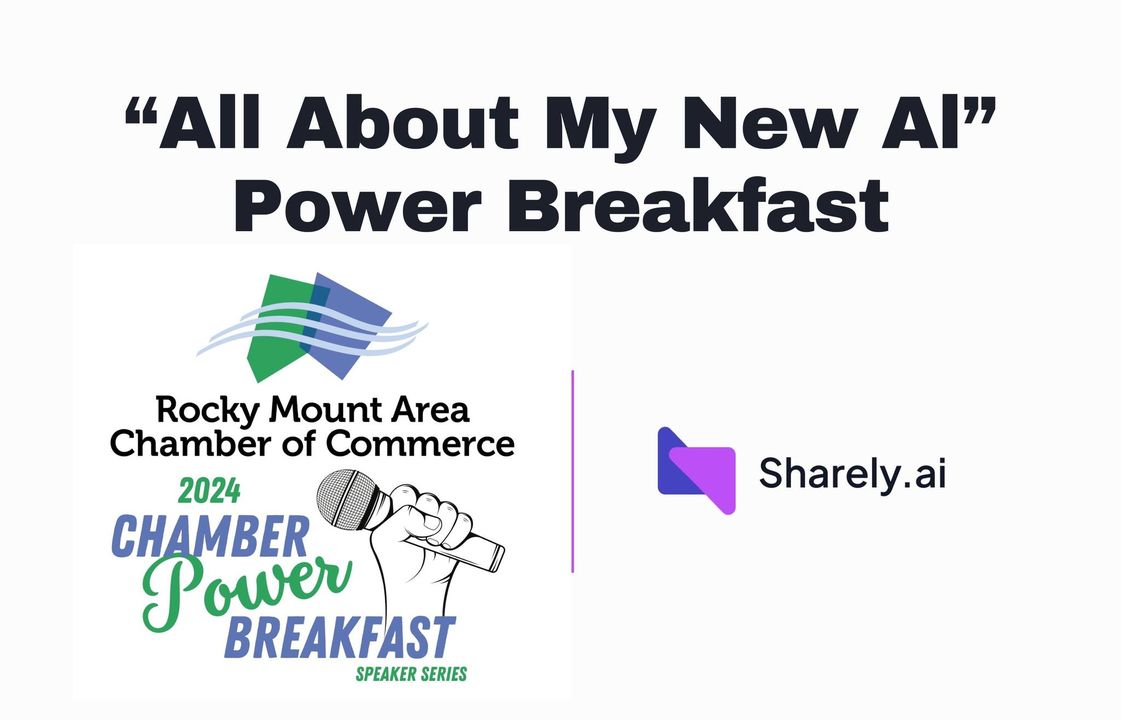 “All About My New AI”
Power Breakfast

Rocky Mount Area
Chamber of Commerce
2024
CHAMBER
Power
BREAKFAST
SPEAKER SERIES

Sharely.ai